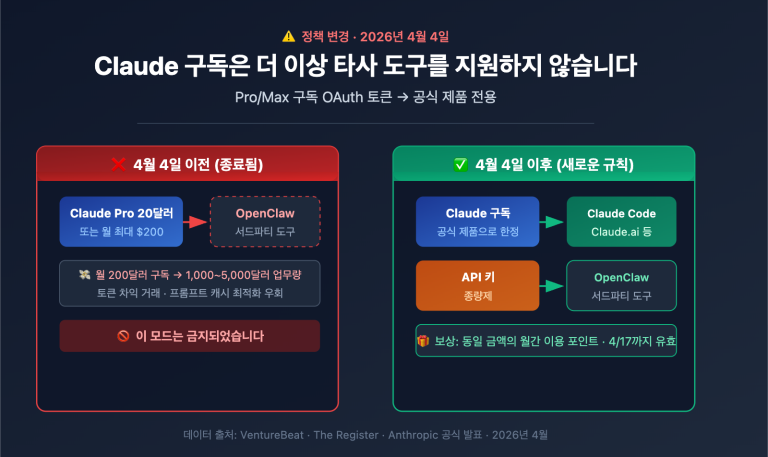 ⚠️ 정책 변경 · 2026년 4월 4일

Claude 구독은 더 이상 타사 도구를 지원하지 않습니다

Pro/Max 구독 OAuth 토큰 → 공식 제품 전용

❌ 4월 4일 이전 (종료됨)

Claude Pro 20달러
또는 월 최대 $200

OpenClaw
서드파티 도구

💸 월 200달러 구독 → 1,000~5,000달러 업무량
토큰 차익 거래 · 프롬프트 캐시 최적화 우회

🚫 이 모드는 금지되었습니다

✅ 4월 4일 이후 (새로운 규칙)

Claude 구독
공식 제품으로 한정

Claude Code
Claude.ai 등

API 키
종량제

OpenClaw
서드파티 도구

🎁 보상: 동일 금액의 월간 이용 포인트 · 4/17까지 유효

데이터 출처: VentureBeat · The Register · Anthropic 공식 발표 · 2026년 4월